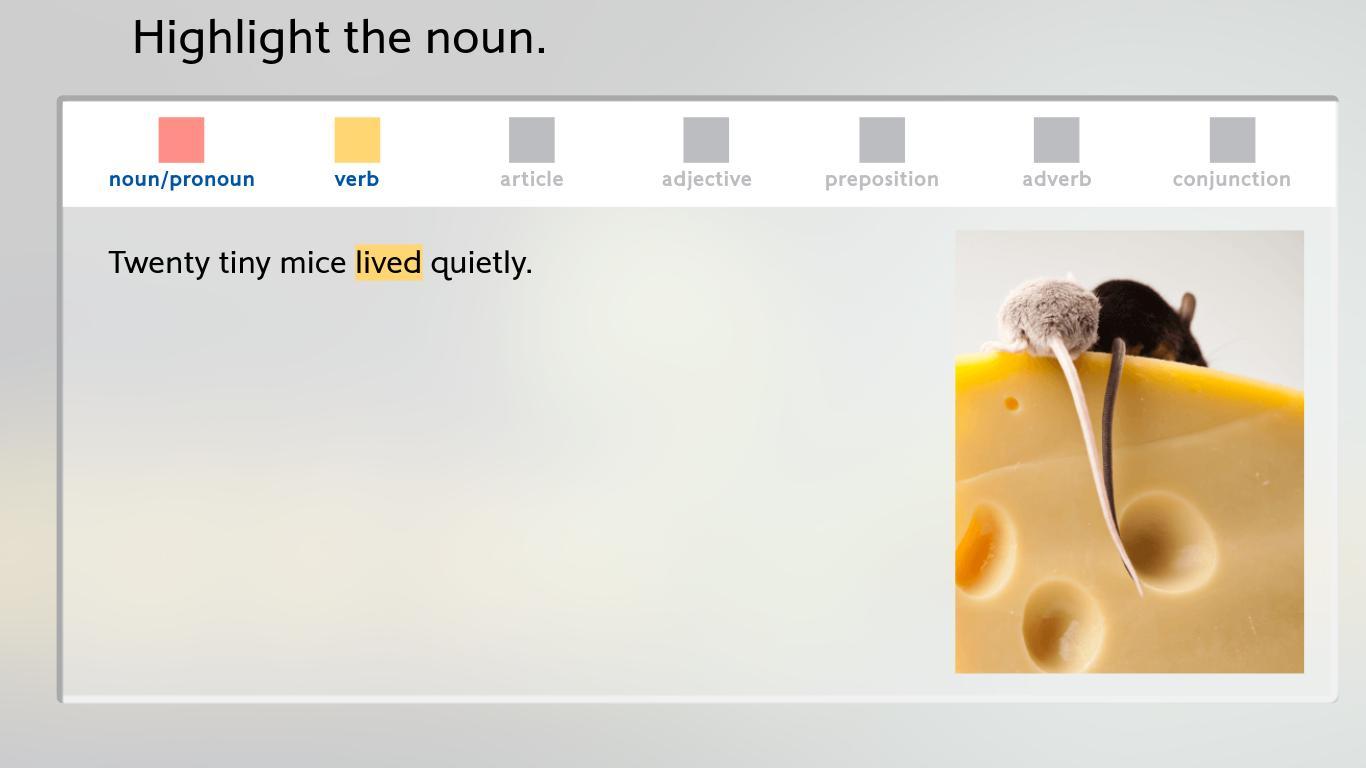 Highlight the noun.

noun/pronoun verb article adjective preposition adverb conjunction

Twenty tiny mice lived quietly.